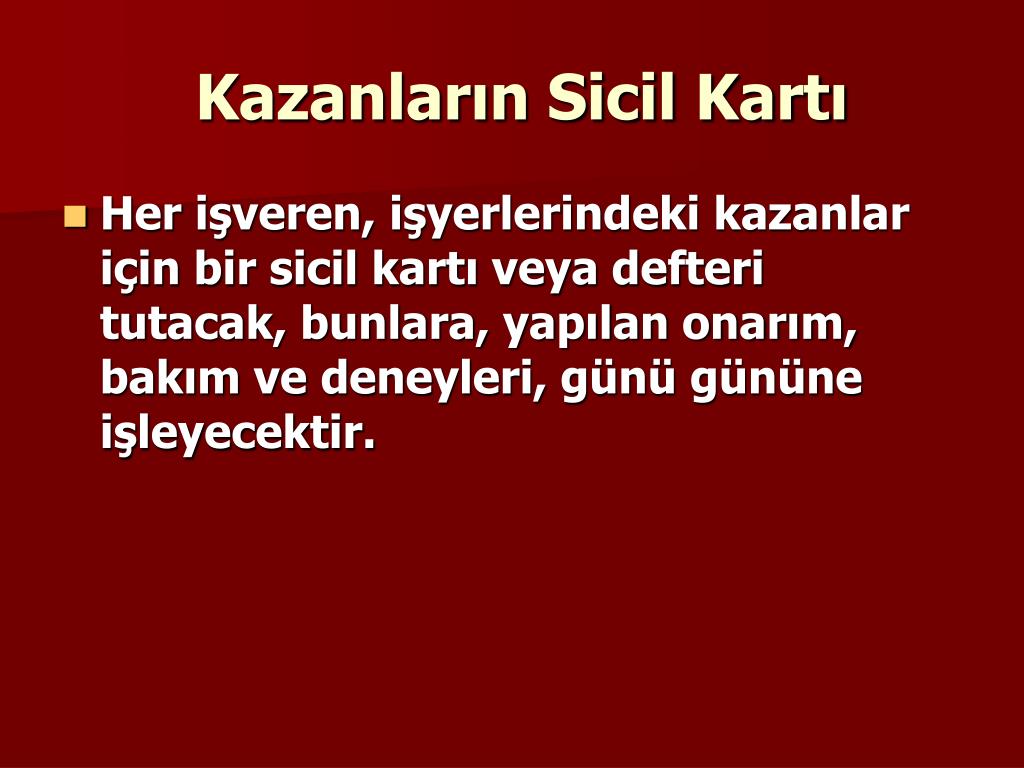 Kazanların Sicil Kartı

Her işveren, işyerlerindeki kazanlar için bir sicil kartı veya defteri tutacak, bunlara, yapılan onarım, bakım ve deneyleri, günü gününe işleyecektir.